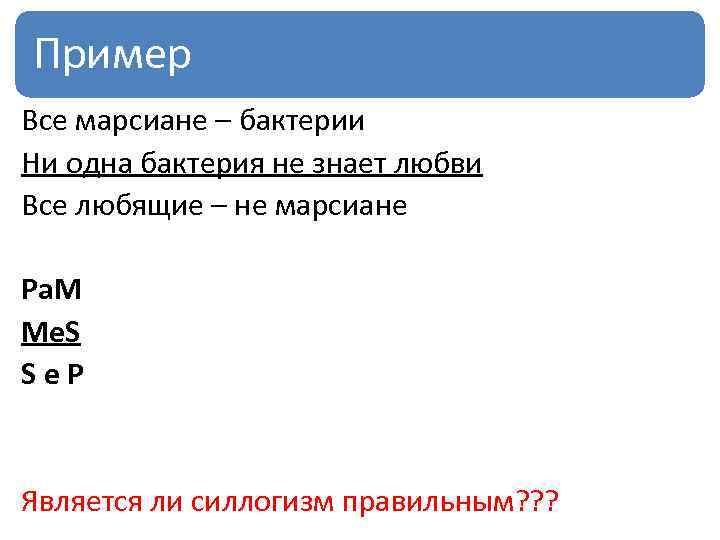 Пример

Все марсиане – бактерии
Ни одна бактерия не знает любви
Все любящие – не марсиане

PaM
MeS
S e P

Является ли силлогизм правильным???